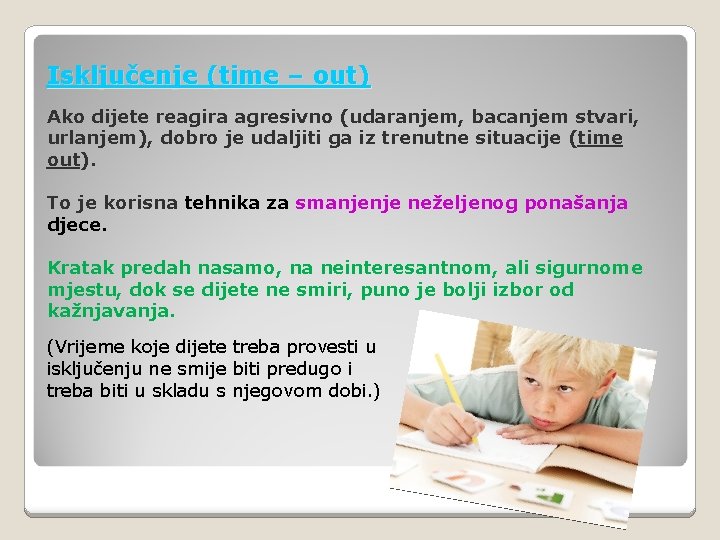 Isključenje (time – out)

Ako dijete reagira agresivno (udaranjem, bacanjem stvari, urlanjem), dobro je udaljiti ga iz trenutne situacije (time out).

To je korisna tehnika za smanjenje neželjenog ponašanja djece.

Kratak predah nasamo, na neinteresantnom, ali sigurnome mjestu, dok se dijete ne smiri, puno je bolji izbor od kažnjavanja.

(Vrijeme koje dijete treba provesti u isključenju ne smije biti predugo i treba biti u skladu s njegovom dobi.)